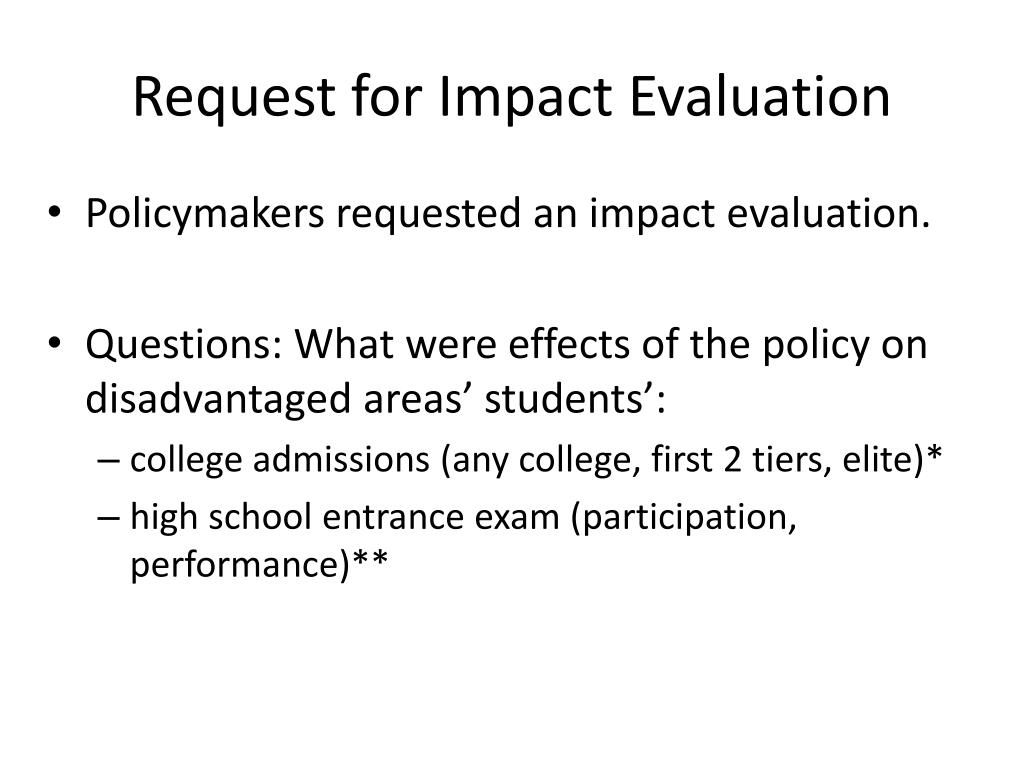 Request for Impact Evaluation

• Policymakers requested an impact evaluation.

• Questions: What were effects of the policy on disadvantaged areas’ students’:
– college admissions (any college, first 2 tiers, elite)*
– high school entrance exam (participation, performance)**